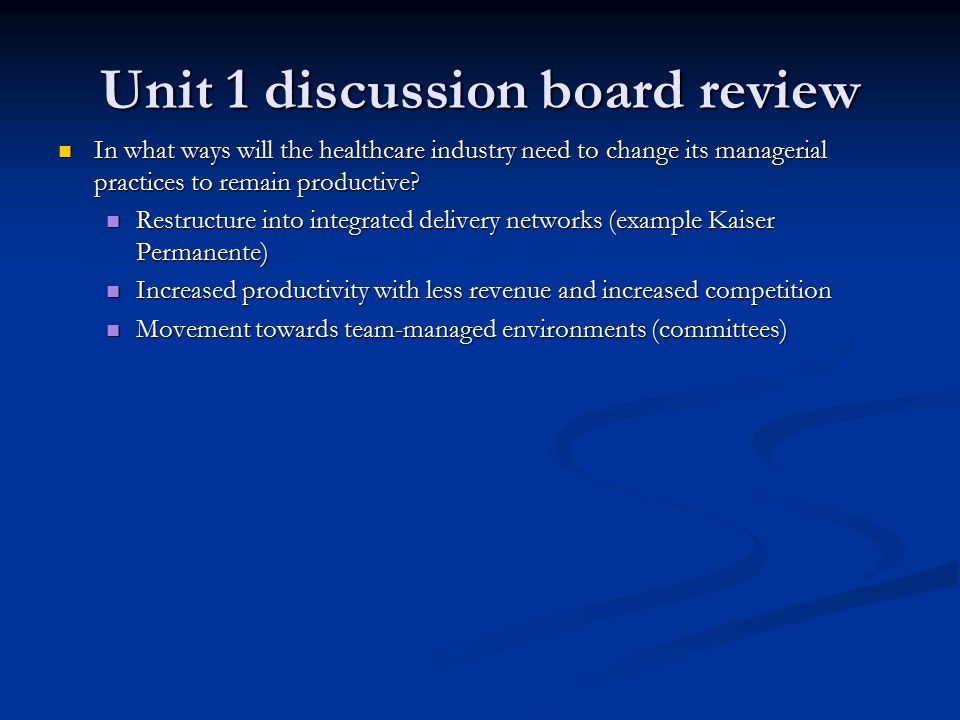 Unit 1 discussion board review

In what ways will the healthcare industry need to change its managerial practices to remain productive?

Restructure into integrated delivery networks (example Kaiser Permanente)

Increased productivity with less revenue and increased competition

Movement towards team-managed environments (committees)